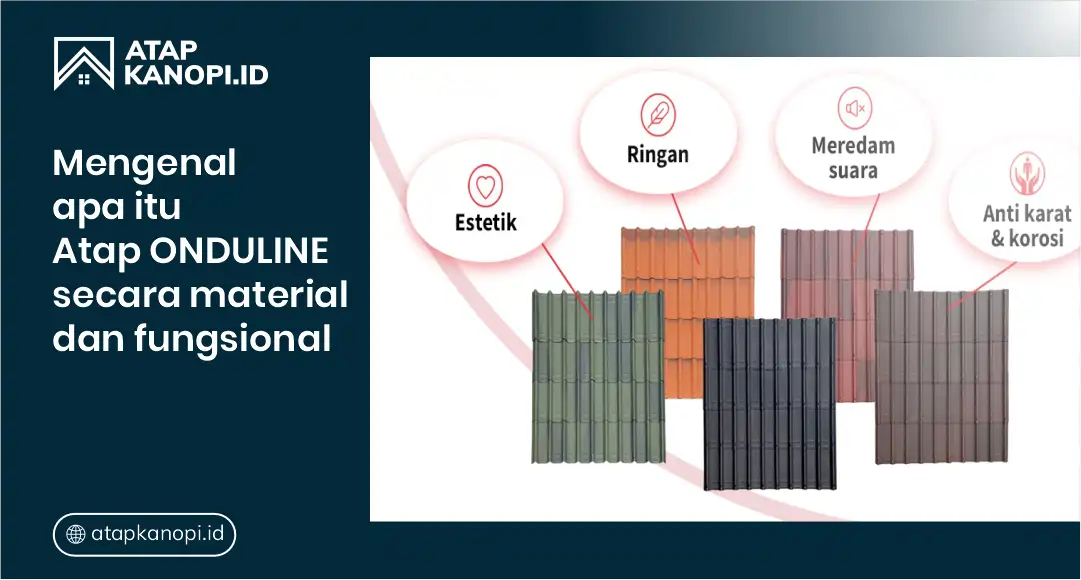 ATAP KANOPI.ID

Mengenal apa itu Atap ONDULINE secara material dan fungsional

atapkanopi.id

Estetik

Ringan

Meredam suara

Anti karat & korosi